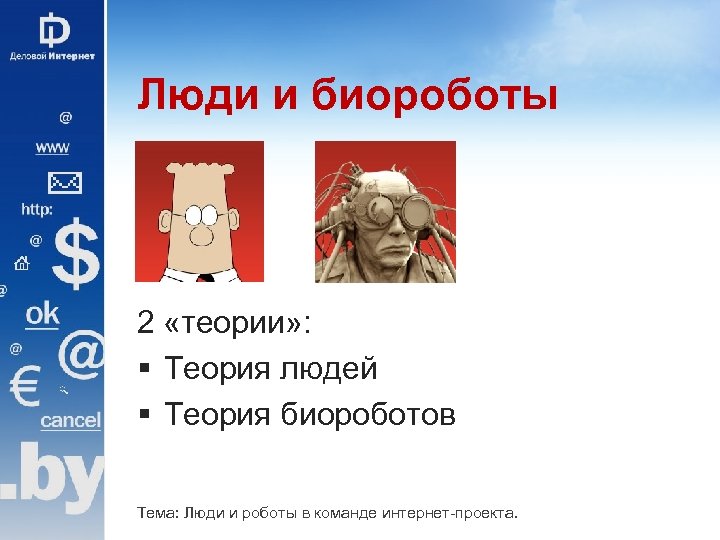 Деловой Интернет

@
www
http:
@
$
@
ok
@
@
€
cancel
.by

Люди и биороботы

2 «теории»:
▪ Теория людей
▪ Теория биороботов

Тема: Люди и роботы в команде интернет-проекта.